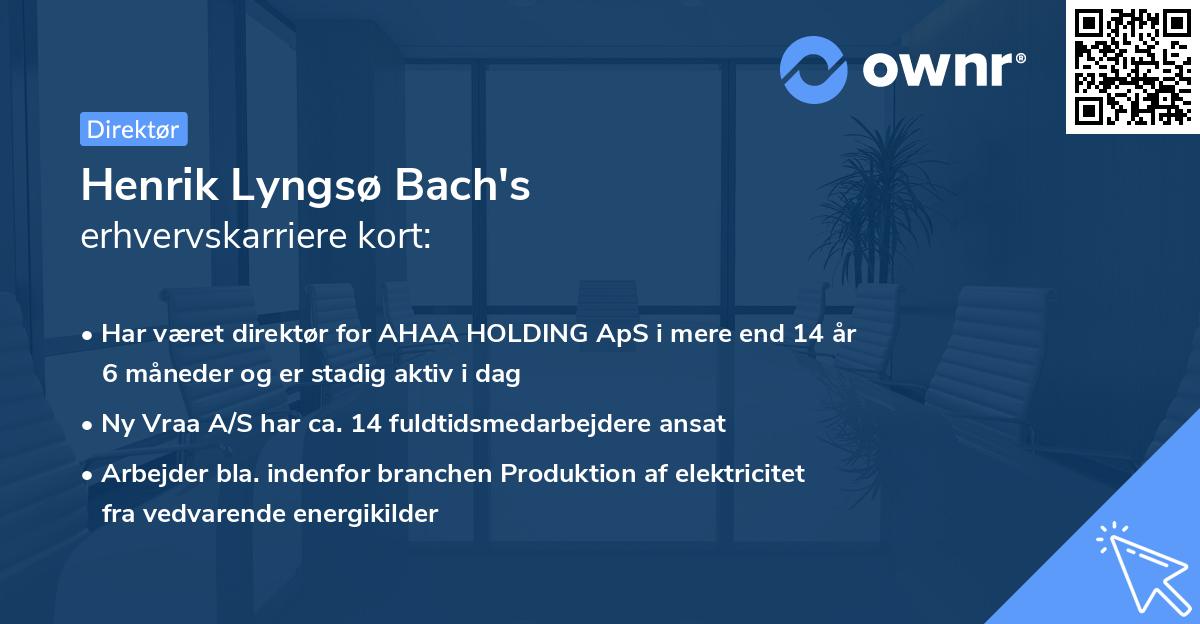 ownr®

Direktør

Henrik Lyngsø Bach's
erhvervskarriere kort:

• Har været direktør for AHAA HOLDING ApS i mere end 14 år 6 måneder og er stadig aktiv i dag

• Ny Vraa A/S har ca. 14 fuldtidsmedarbejdere ansat

• Arbejder bla. indenfor branchen Produktion af elektricitet fra vedvarende energikilder